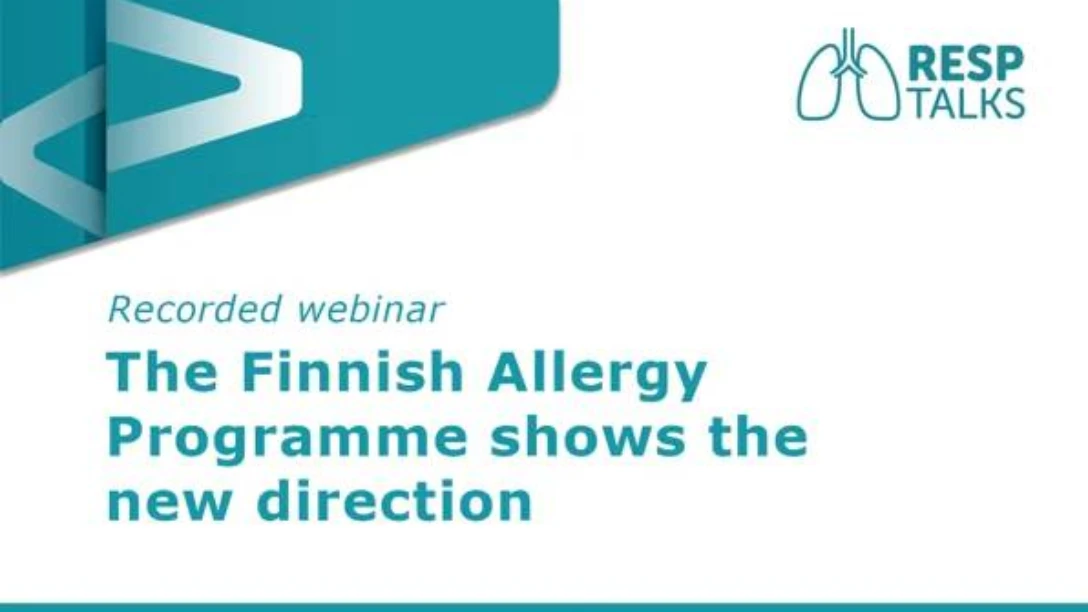 RESP TALKS

Recorded webinar

The Finnish Allergy Programme shows the new direction